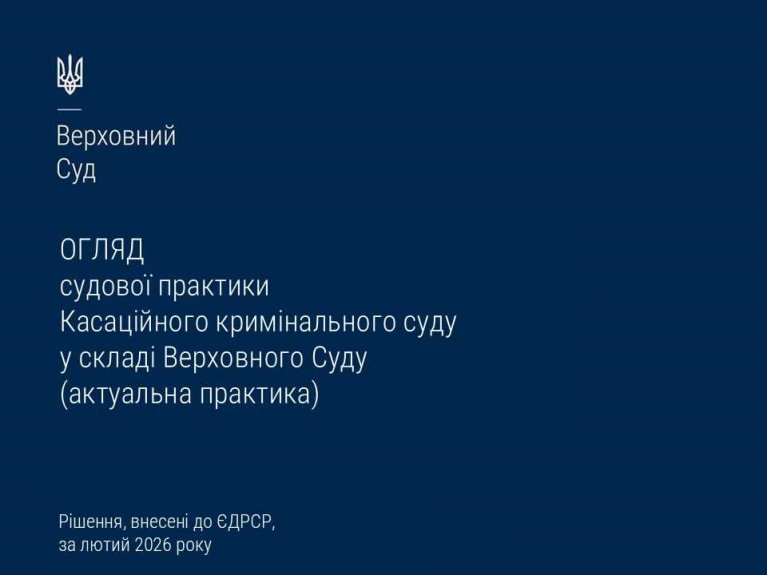 Верховний
Суд

ОГЛЯД
судової практики
Касаційного кримінального суду
у складі Верховного Суду
(актуальна практика)

Рішення, внесені до ЄДРСР,
за лютий 2026 року